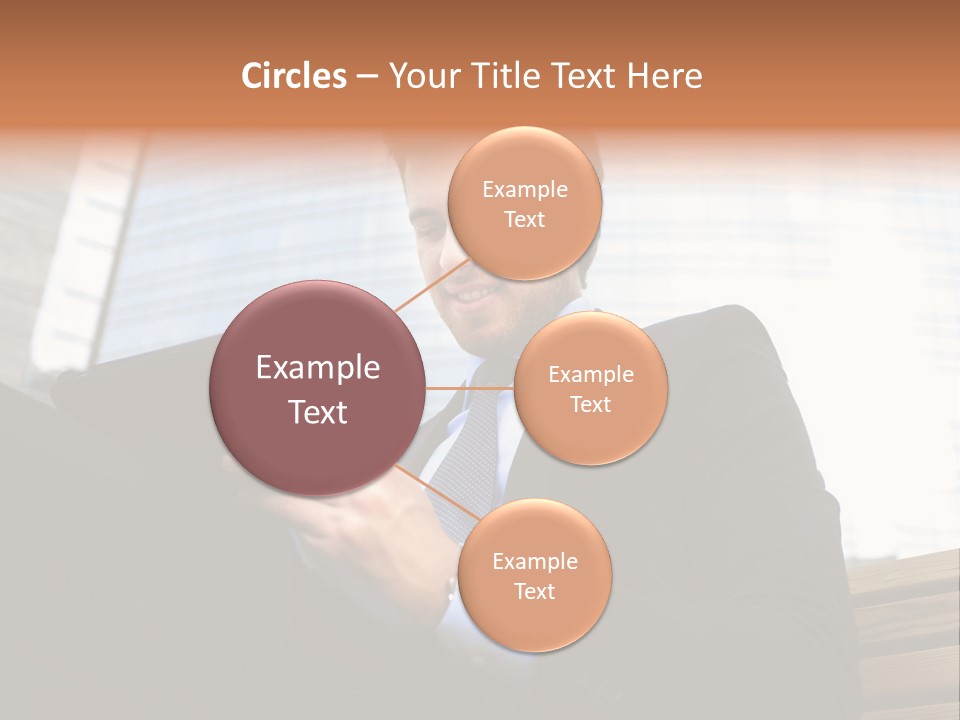 Circles – Your Title Text Here

Example Text

Example Text

Example Text

Example Text